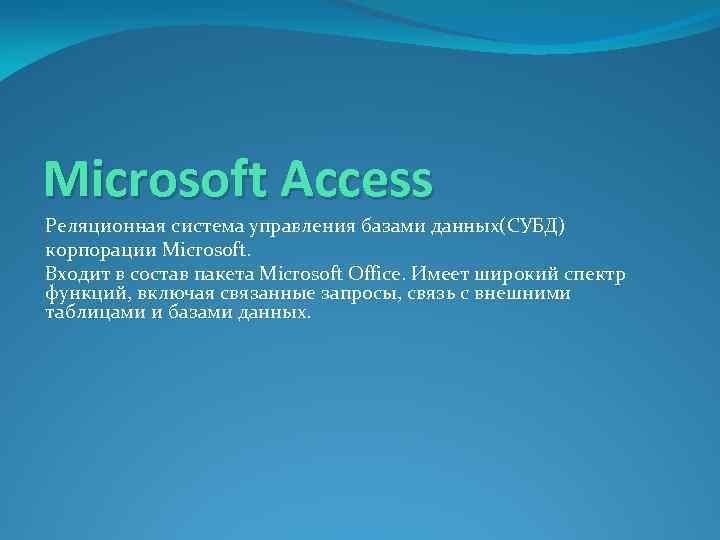 Microsoft Access

Реляционная система управления базами данных(СУБД) корпорации Microsoft.

Входит в состав пакета Microsoft Office. Имеет широкий спектр функций, включая связанные запросы, связь с внешними таблицами и базами данных.